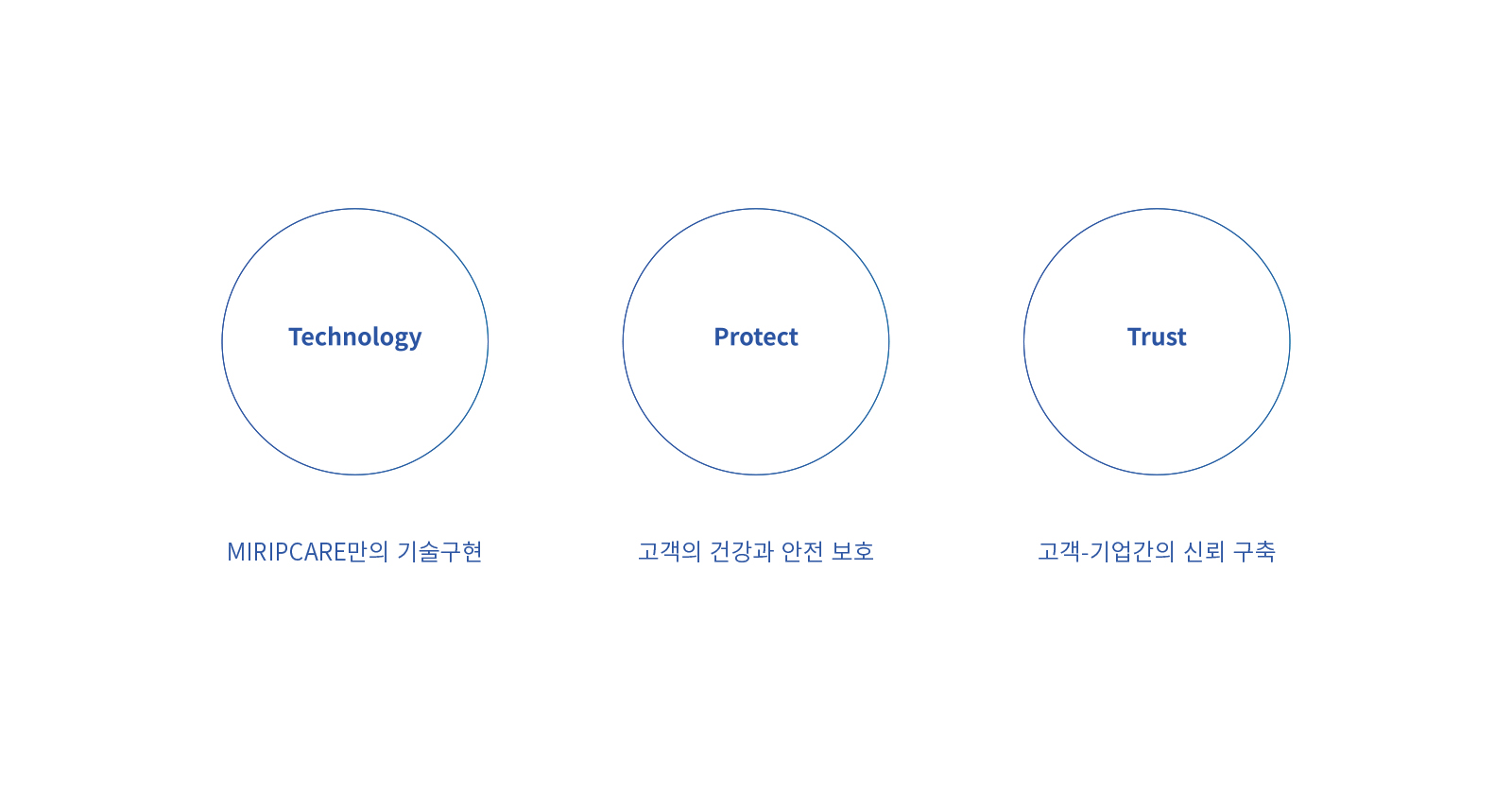 Technology

MIRIPCARE만의 기술구현

Protect

고객의 건강과 안전 보호

Trust

고객-기업간의 신뢰 구축